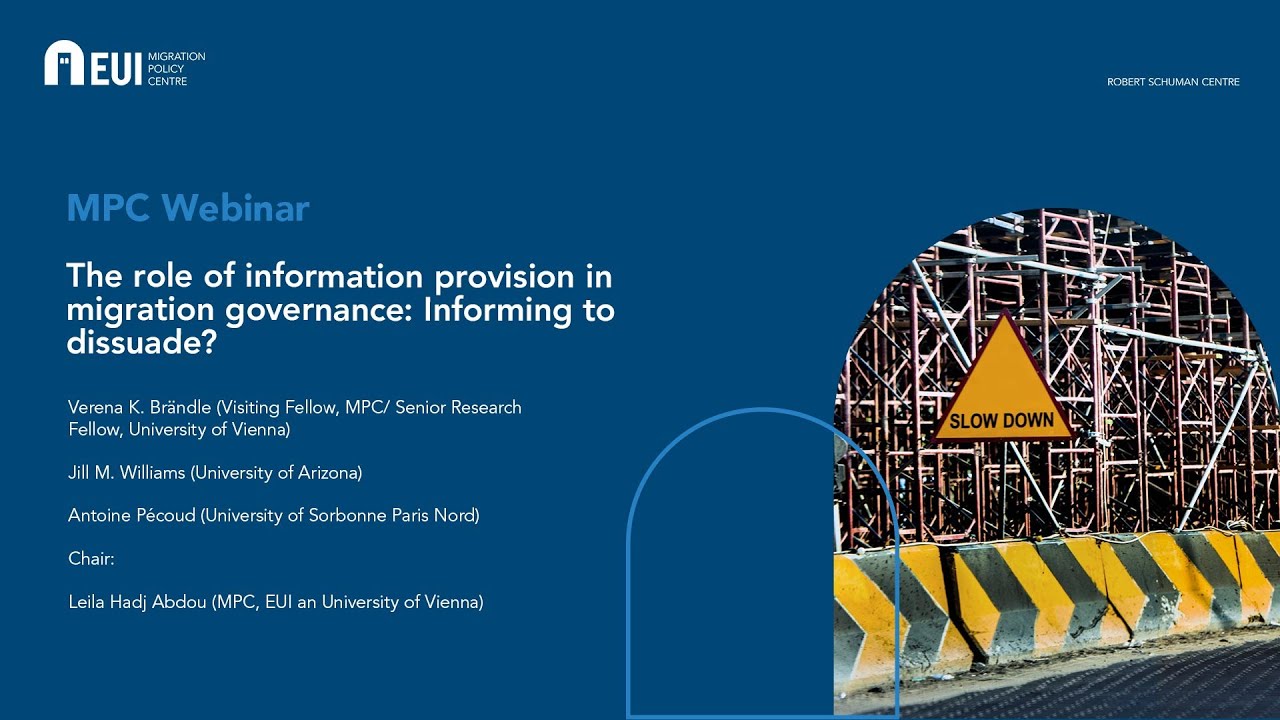 EUI MIGRATION POLICY CENTRE

ROBERT SCHUMAN CENTRE

MPC Webinar

The role of information provision in migration governance: Informing to dissuade?

Verena K. Brändle (Visiting Fellow, MPC/ Senior Research Fellow, University of Vienna)

Jill M. Williams (University of Arizona)

Antoine Pécoud (University of Sorbonne Paris Nord)

Chair:

Leila Hadj Abdou (MPC, EUI an University of Vienna)

SLOW DOWN